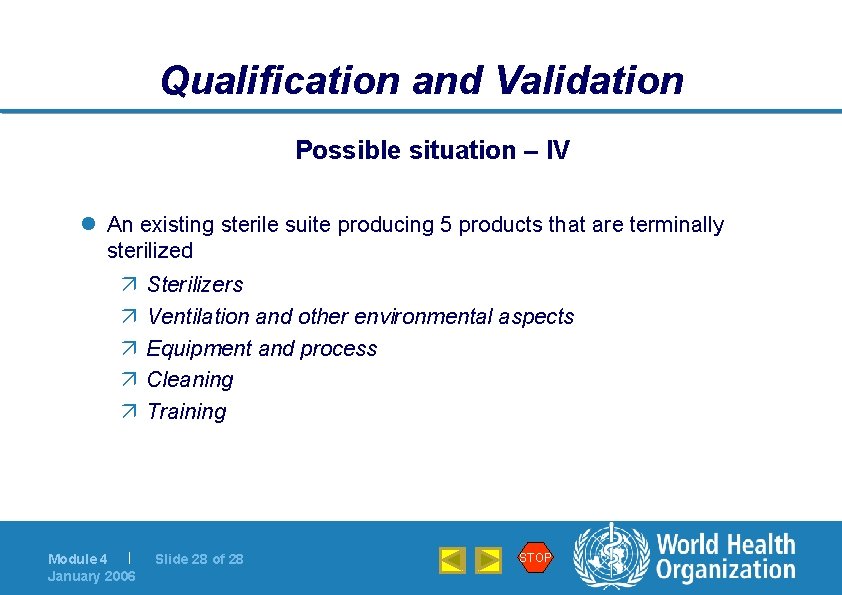 Qualification and Validation

Possible situation – IV

An existing sterile suite producing 5 products that are terminally sterilized

Sterilizers

Ventilation and other environmental aspects

Equipment and process

Cleaning

Training

Module 4 | Slide 28 of 28
January 2006

STOP

World Health Organization